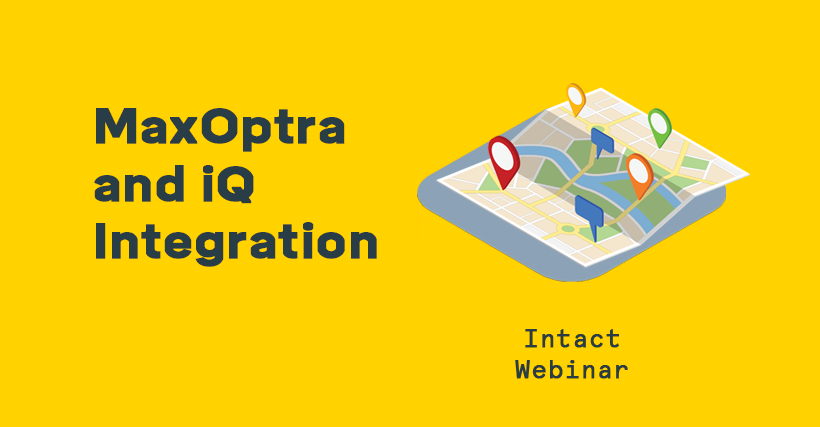 MaxOptra and iQ Integration

Intact Webinar